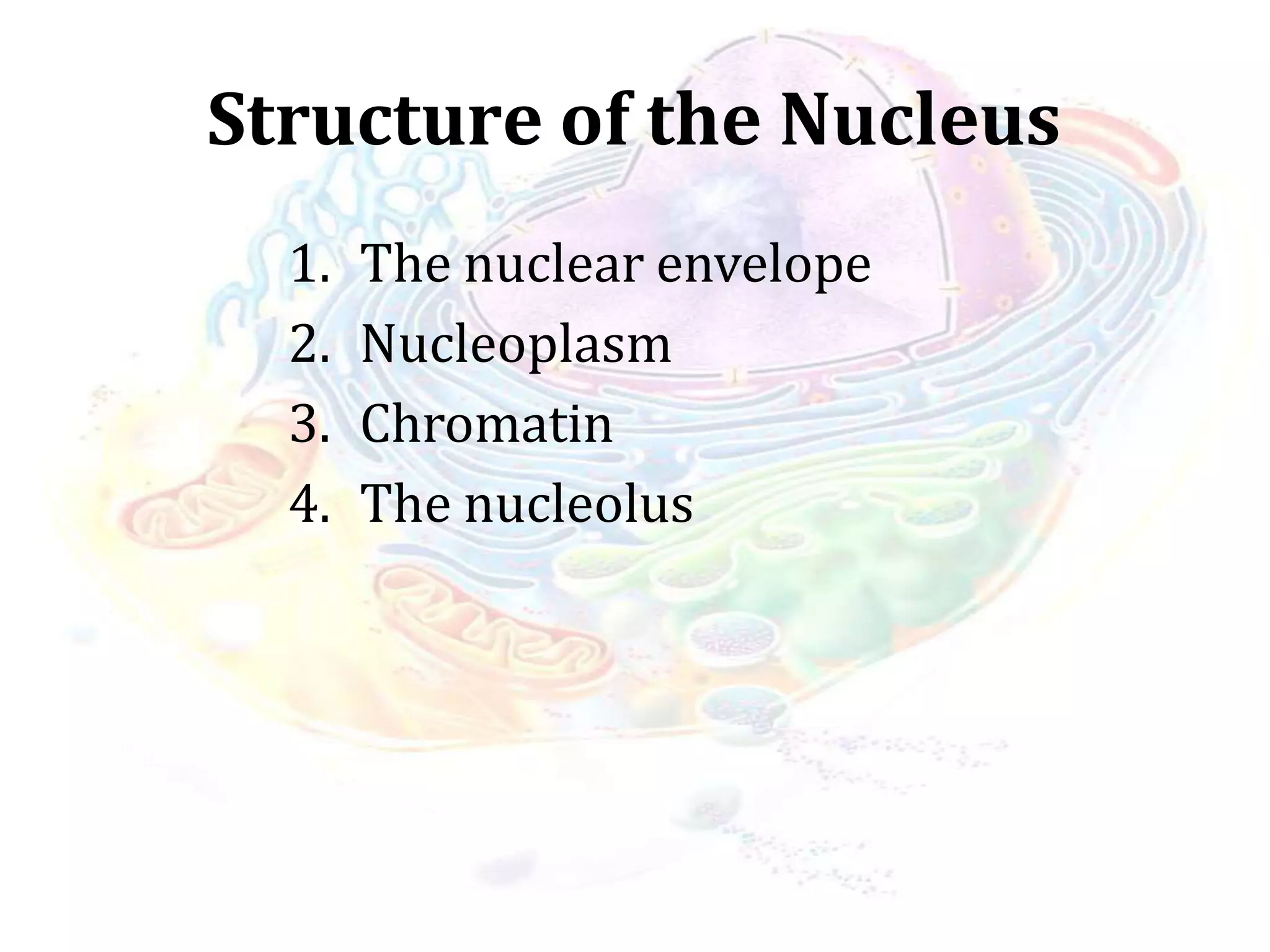 Structure of the Nucleus

1. The nuclear envelope
2. Nucleoplasm
3. Chromatin
4. The nucleolus